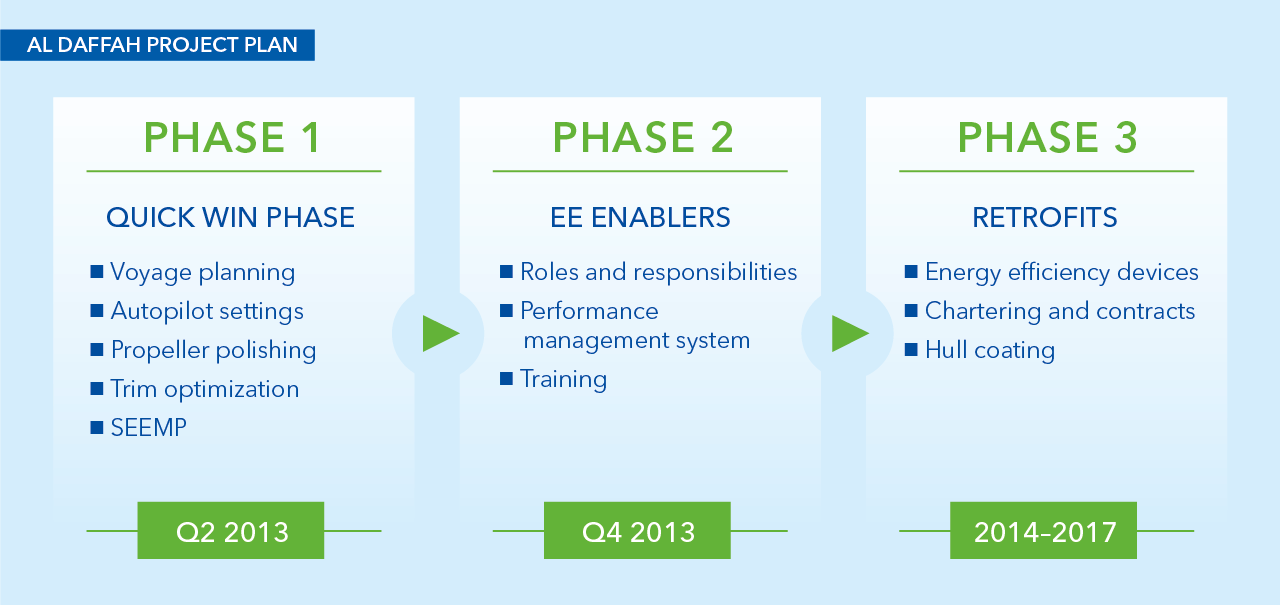 AL DAFFAH PROJECT PLAN

PHASE 1

QUICK WIN PHASE

■ Voyage planning
■ Autopilot settings
■ Propeller polishing
■ Trim optimization
■ SEEMP

Q2 2013

PHASE 2

EE ENABLERS

■ Roles and responsibilities
■ Performance management system
■ Training

Q4 2013

PHASE 3

RETROFITS

■ Energy efficiency devices
■ Chartering and contracts
■ Hull coating

2014–2017